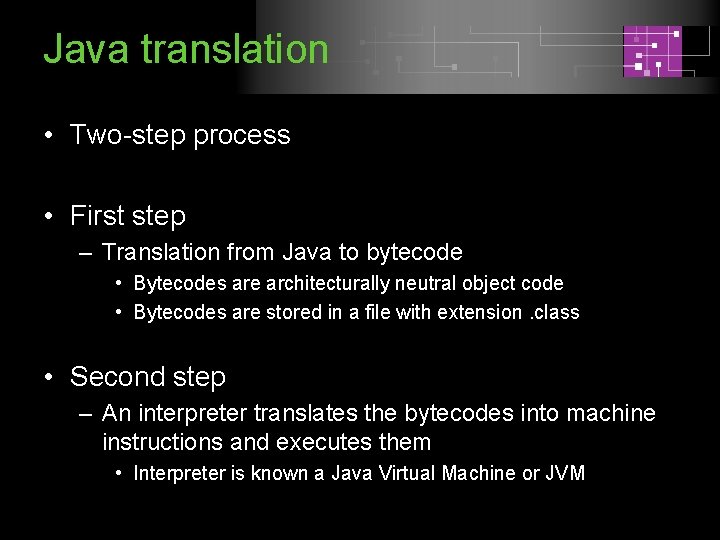 Java translation

• Two-step process

• First step
– Translation from Java to bytecode
• Bytecodes are architecturally neutral object code
• Bytecodes are stored in a file with extension .class

• Second step
– An interpreter translates the bytecodes into machine instructions and executes them
• Interpreter is known a Java Virtual Machine or JVM